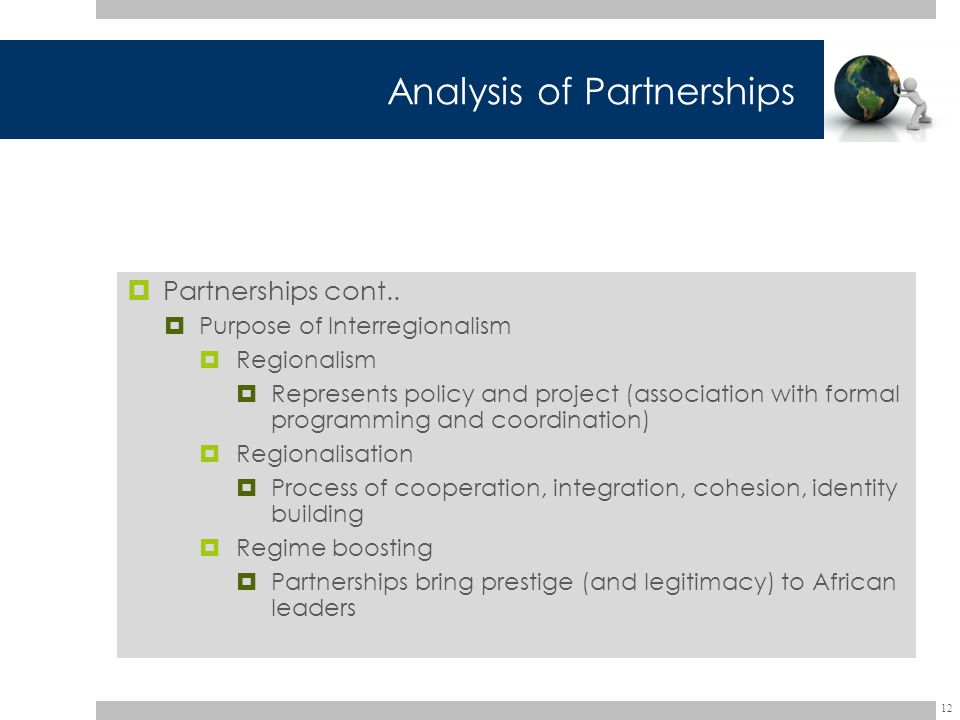 Analysis of Partnerships

Partnerships cont..

Purpose of Interregionalism

Regionalism

Represents policy and project (association with formal programming and coordination)

Regionalisation

Process of cooperation, integration, cohesion, identity building

Regime boosting

Partnerships bring prestige (and legitimacy) to African leaders

12